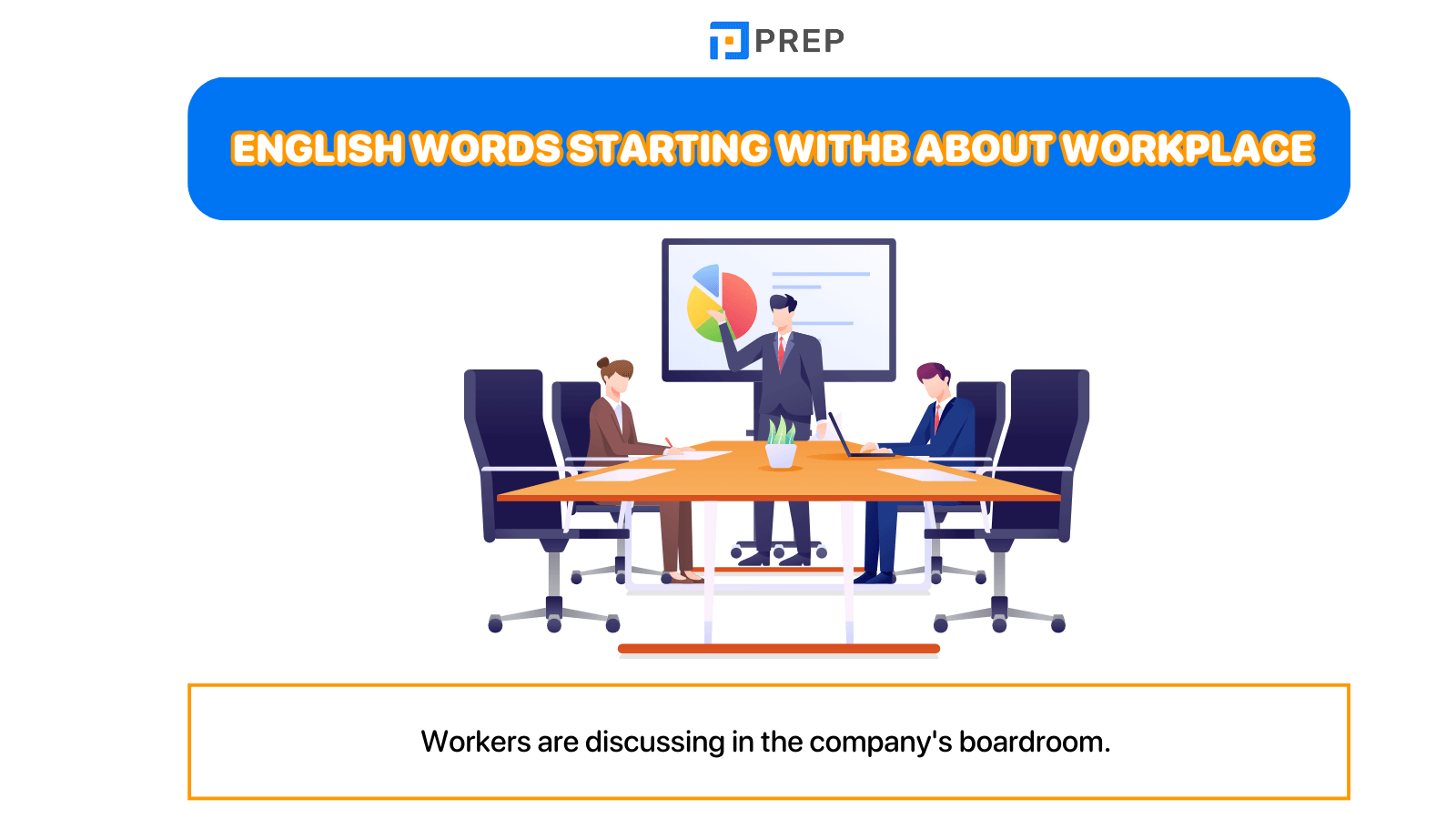 PREP

ENGLISH WORDS STARTING WITHB ABOUT WORKPLACE

Workers are discussing in the company's boardroom.